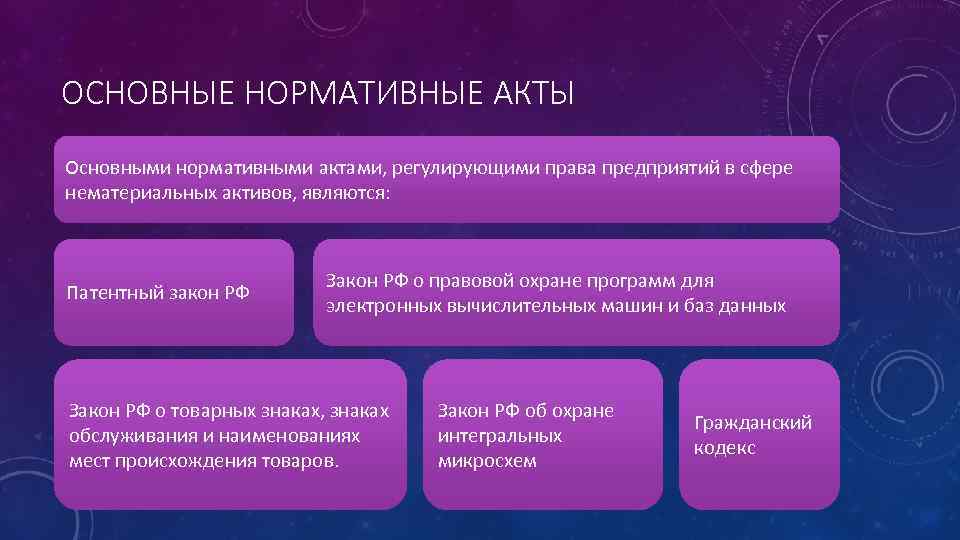 ОСНОВНЫЕ НОРМАТИВНЫЕ АКТЫ

Основными нормативными актами, регулирующими права предприятий в сфере нематериальных активов, являются:

Патентный закон РФ

Закон РФ о правовой охране программ для электронных вычислительных машин и баз данных

Закон РФ о товарных знаках, знаках обслуживания и наименованиях мест происхождения товаров.

Закон РФ об охране интегральных микросхем

Гражданский кодекс